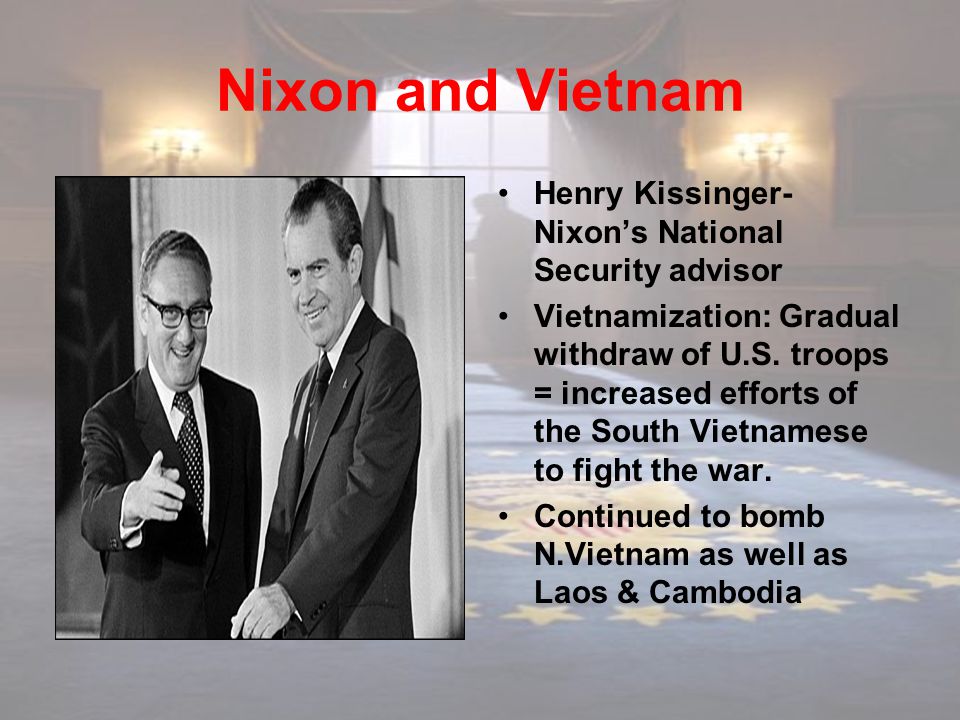 Nixon and Vietnam

• Henry Kissinger- Nixon's National Security advisor
• Vietnamization: Gradual withdraw of U.S. troops = increased efforts of the South Vietnamese to fight the war.
• Continued to bomb N.Vietnam as well as Laos & Cambodia